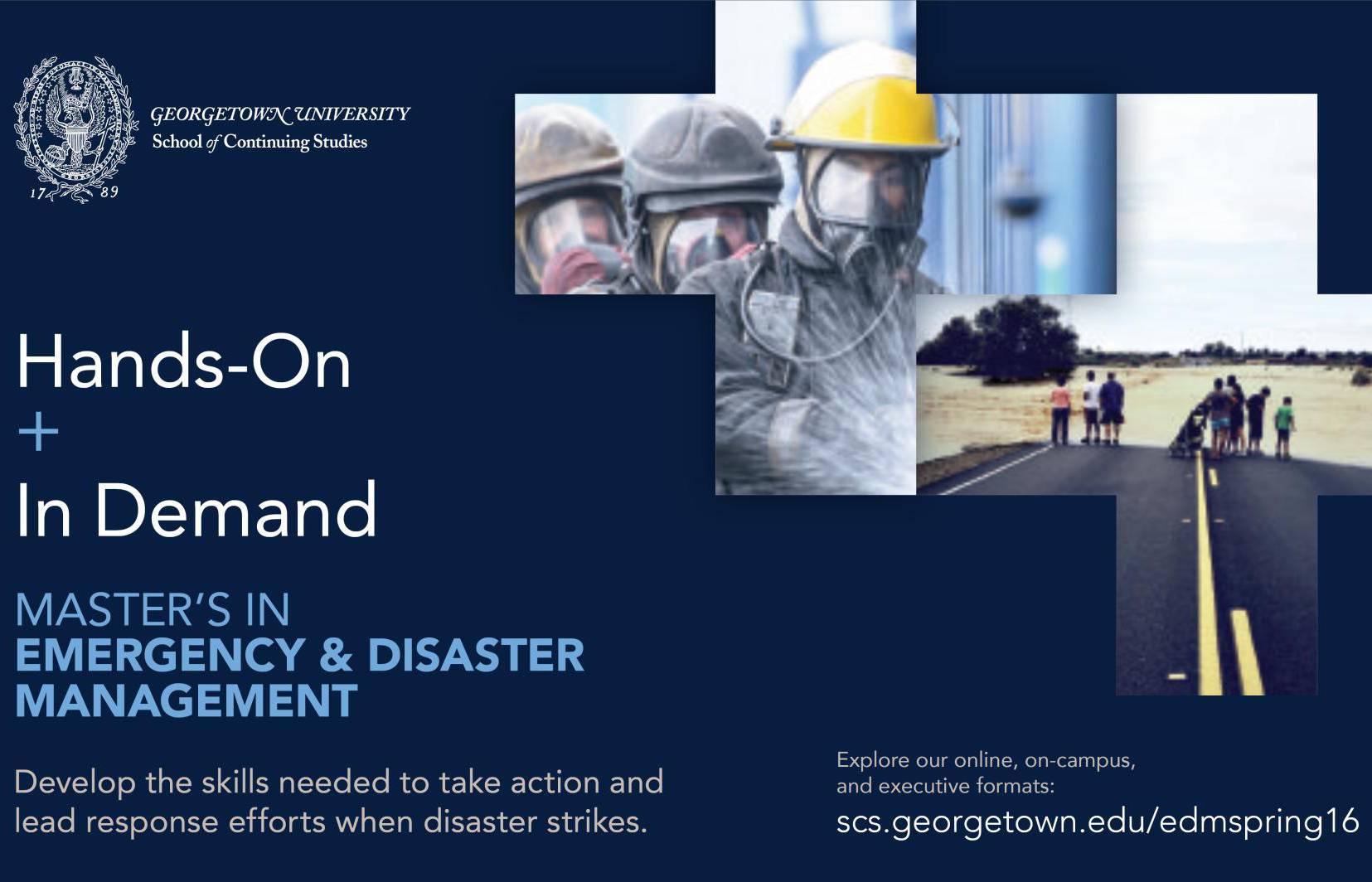 17 89

GEORGETOWN UNIVERSITY
School of Continuing Studies

Hands-On
+
In Demand

MASTER'S IN
EMERGENCY & DISASTER MANAGEMENT

Develop the skills needed to take action and lead response efforts when disaster strikes.

Explore our online, on-campus, and executive formats:
scs.georgetown.edu/edmspring16